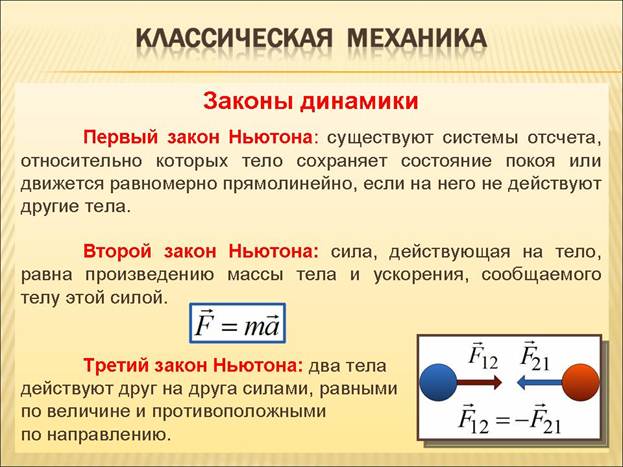 КЛАССИЧЕСКАЯ МЕХАНИКА

Законы динамики

Первый закон Ньютона: существуют системы отсчета, относительно которых тело сохраняет состояние покоя или движется равномерно прямолинейно, если на него не действуют другие тела.

Второй закон Ньютона: сила, действующая на тело, равна произведению массы тела и ускорения, сообщаемого телу этой силой.

$\vec{F} = m\vec{a}$

Третий закон Ньютона: два тела действуют друг на друга силами, равными по величине и противоположными по направлению.

$\vec{F}_{12}$ $\vec{F}_{21}$

$\vec{F}_{12} = -\vec{F}_{21}$